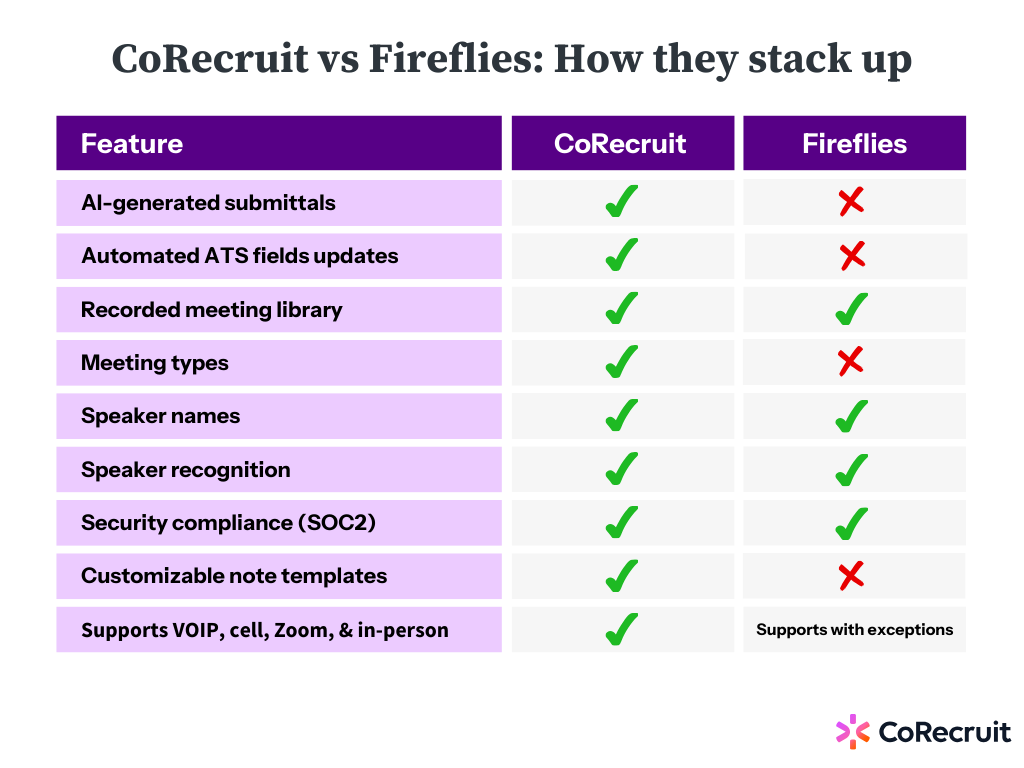 CoRecruit vs Fireflies: How they stack up

| Feature | CoRecruit | Fireflies |
|---|---|---|
| AI-generated submittals | ✓ | ✗ |
| Automated ATS fields updates | ✓ | ✗ |
| Recorded meeting library | ✓ | ✓ |
| Meeting types | ✓ | ✗ |
| Speaker names | ✓ | ✓ |
| Speaker recognition | ✓ | ✓ |
| Security compliance (SOC2) | ✓ | ✓ |
| Customizable note templates | ✓ | ✗ |
| Supports VOIP, cell, Zoom, & in-person | ✓ | Supports with exceptions |

CoRecruit